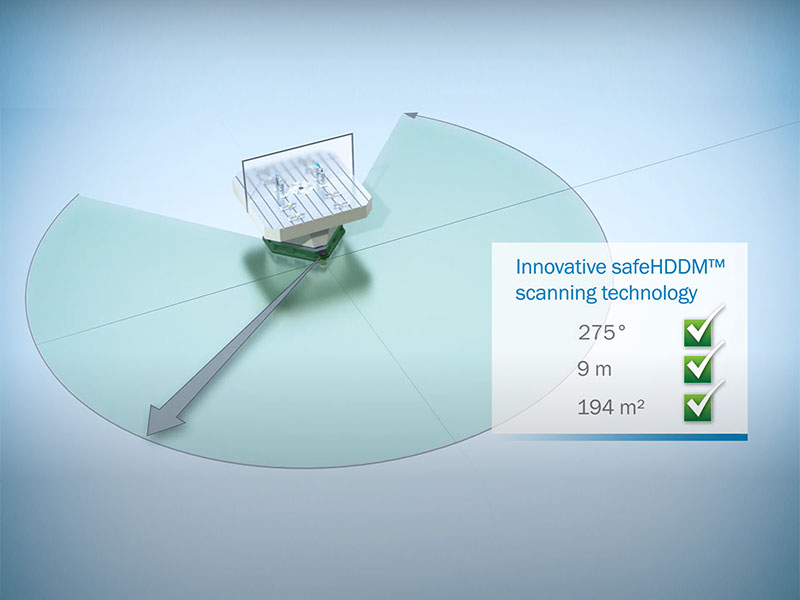 Innovative safeHDDM™ scanning technology

275°

9 m

194 m²